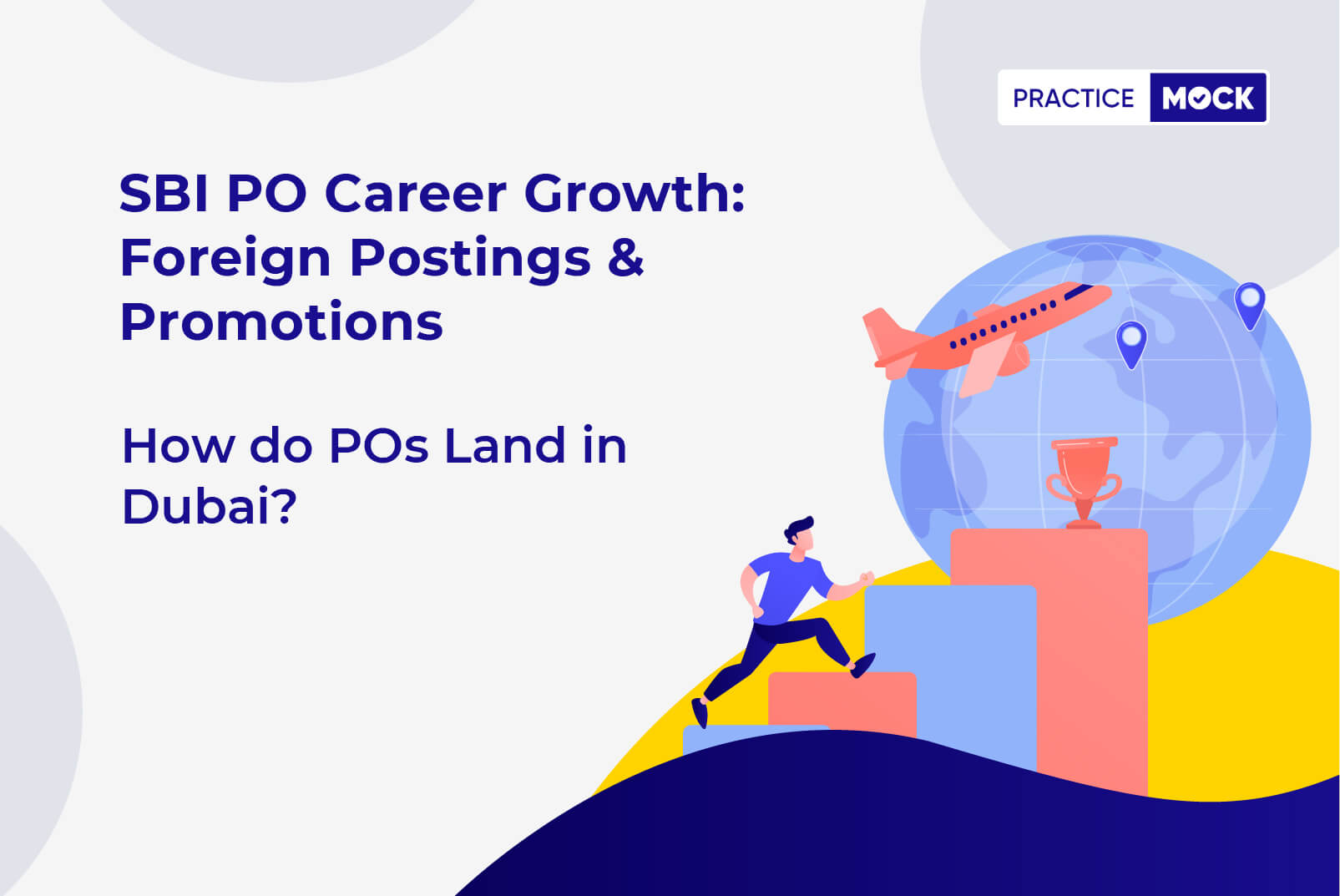 PRACTICE MOCK

SBI PO Career Growth: Foreign Postings & Promotions

How do POs Land in Dubai?